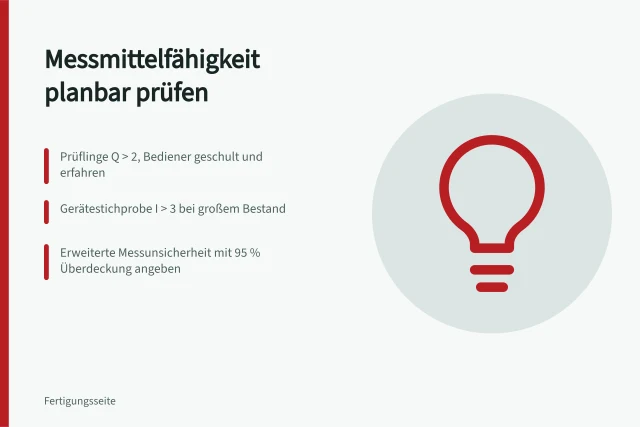 Messmittelfähigkeit planbar prüfen

Prüflinge Q > 2, Bediener geschult und erfahren

Gerätestichprobe I > 3 bei großem Bestand

Erweiterte Messunsicherheit mit 95 % Überdeckung angeben

Fertigungsseite